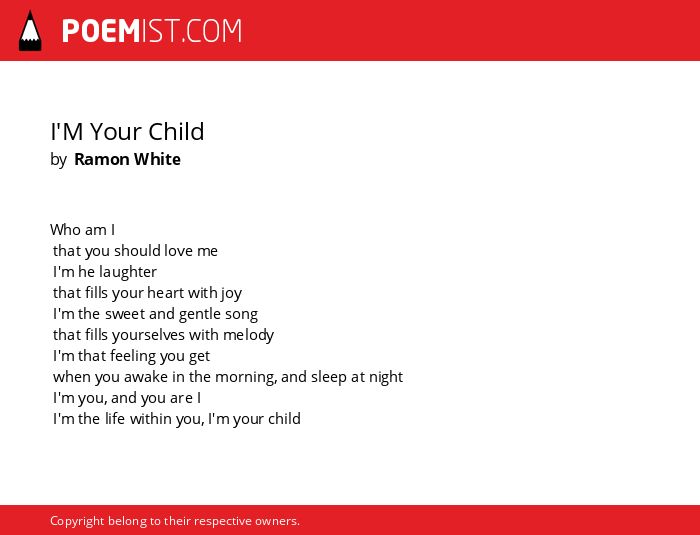 POEMIST.COM

I'M Your Child
by Ramon White

Who am I
that you should love me
I'm he laughter
that fills your heart with joy
I'm the sweet and gentle song
that fills yourselves with melody
I'm that feeling you get
when you awake in the morning, and sleep at night
I'm you, and you are I
I'm the life within you, I'm your child

Copyright belong to their respective owners.